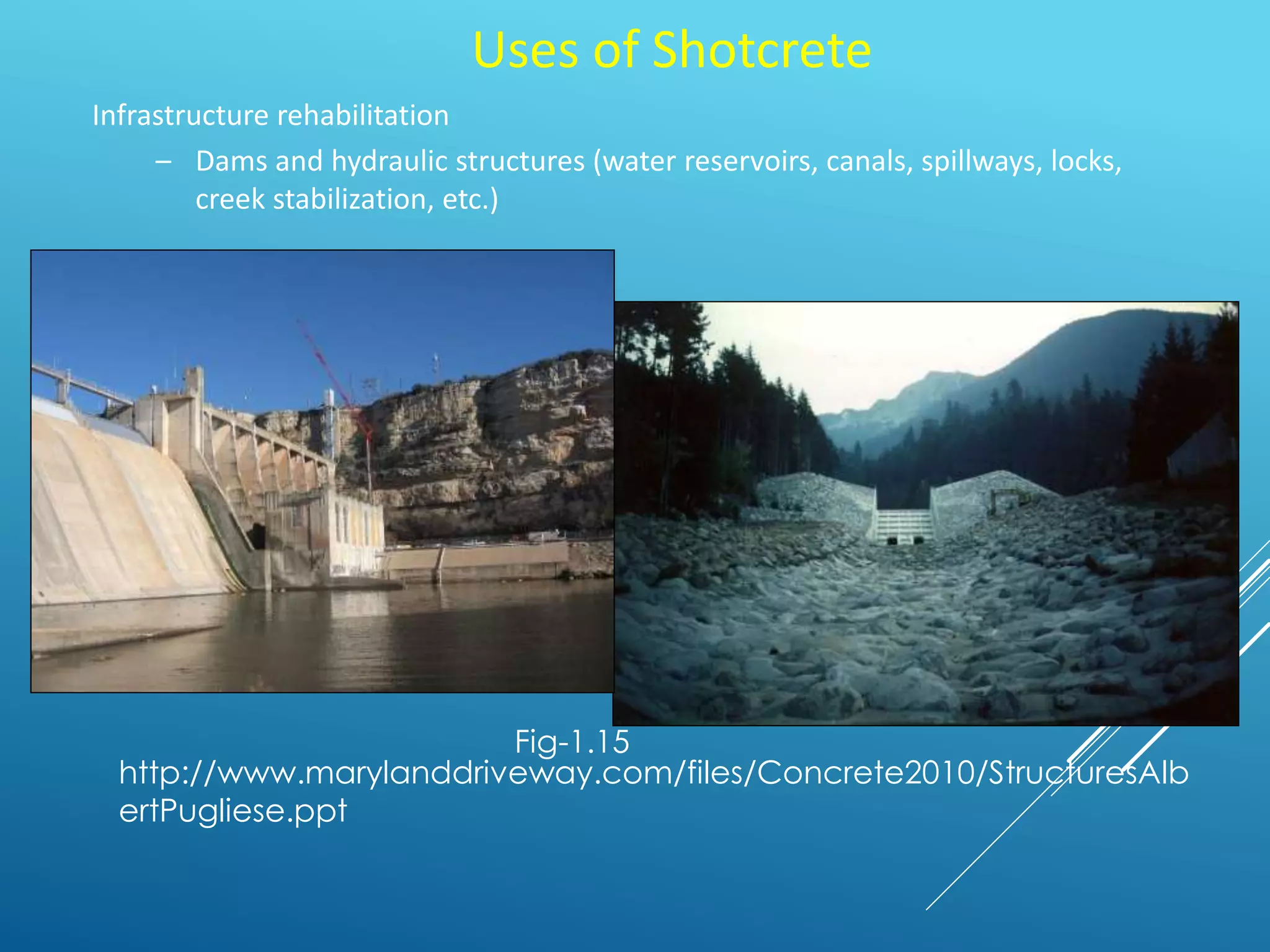 Uses of Shotcrete

Infrastructure rehabilitation

– Dams and hydraulic structures (water reservoirs, canals, spillways, locks, creek stabilization, etc.)

Fig-1.15

http://www.marylanddriveway.com/files/Concrete2010/StructuresAlbertPugliese.ppt